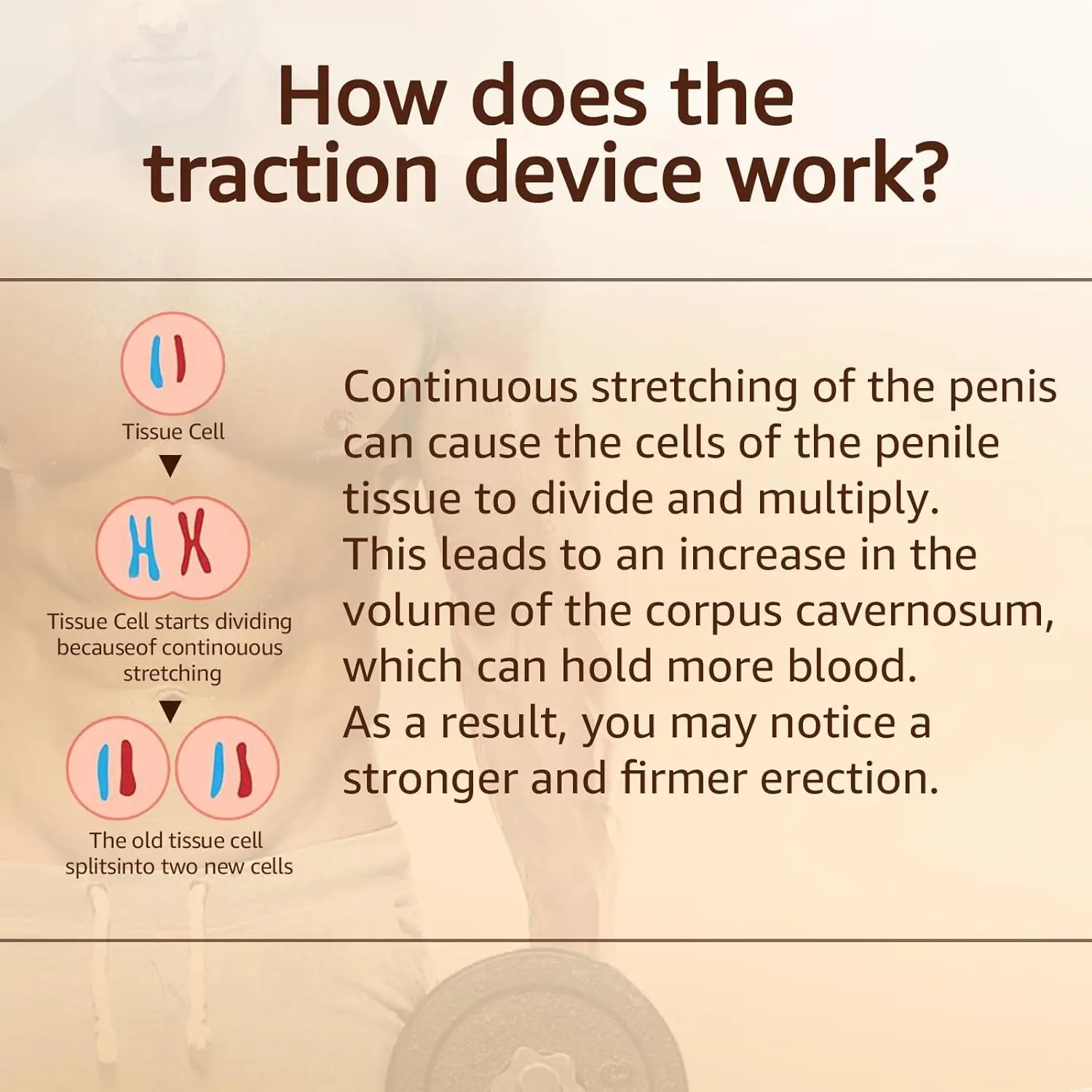 How does the traction device work?

Tissue Cell

Tissue Cell starts dividing becauseof continouous stretching

The old tissue cell splitsinto two new cells

Continuous stretching of the penis can cause the cells of the penile tissue to divide and multiply.
This leads to an increase in the volume of the corpus cavernosum, which can hold more blood.
As a result, you may notice a stronger and firmer erection.